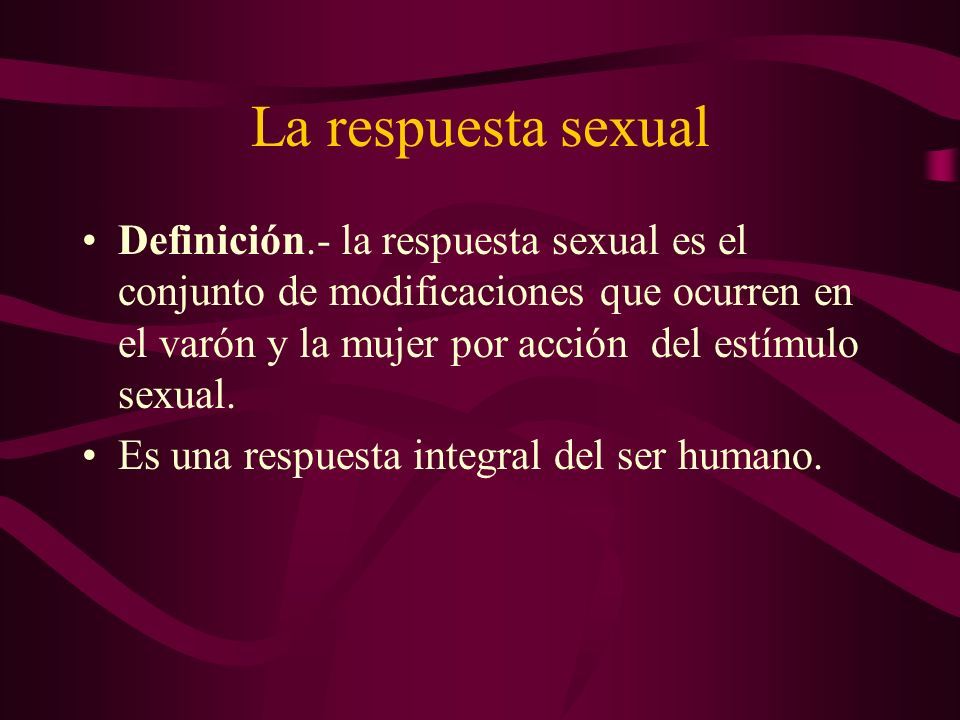 La respuesta sexual

• Definición.- la respuesta sexual es el conjunto de modificaciones que ocurren en el varón y la mujer por acción del estímulo sexual.
• Es una respuesta integral del ser humano.